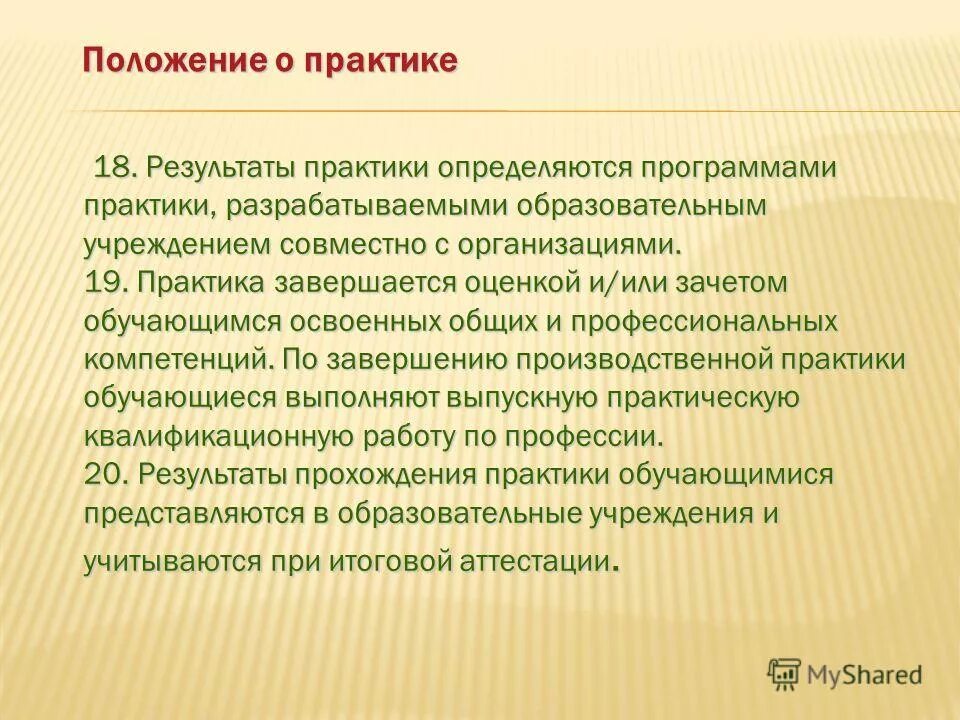 Положение о практике

18. Результаты практики определяются программами практики, разрабатываемыми образовательным учреждением совместно с организациями.
19. Практика завершается оценкой и/или зачетом обучающимся освоенных общих и профессиональных компетенций. По завершению производственной практики обучающиеся выполняют выпускную практическую квалификационную работу по профессии.
20. Результаты прохождения практики обучающимися представляются в образовательные учреждения и учитываются при итоговой аттестации.

MyShared